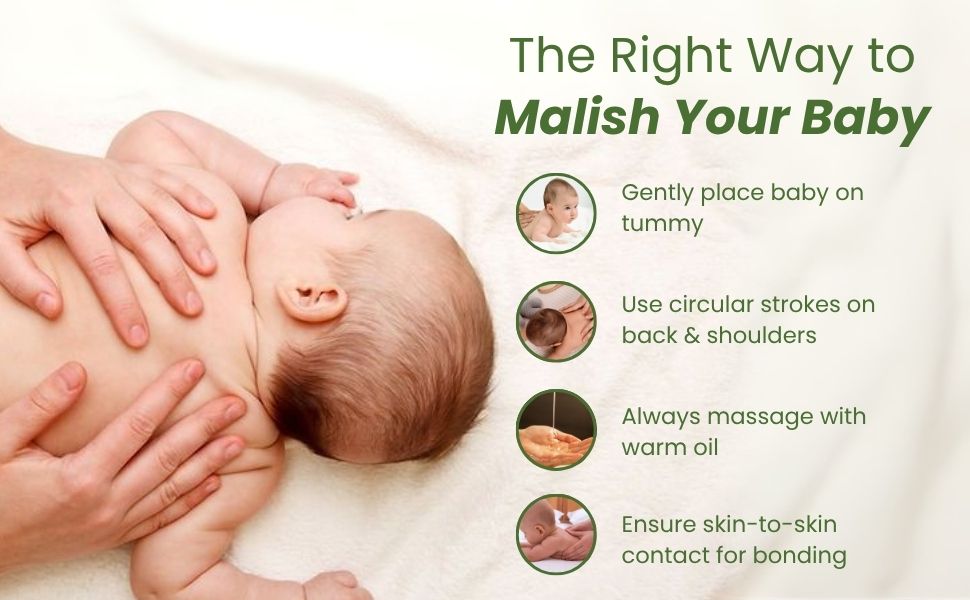 The Right Way to
Malish Your Baby

Gently place baby on tummy

Use circular strokes on back & shoulders

Always massage with warm oil

Ensure skin-to-skin contact for bonding